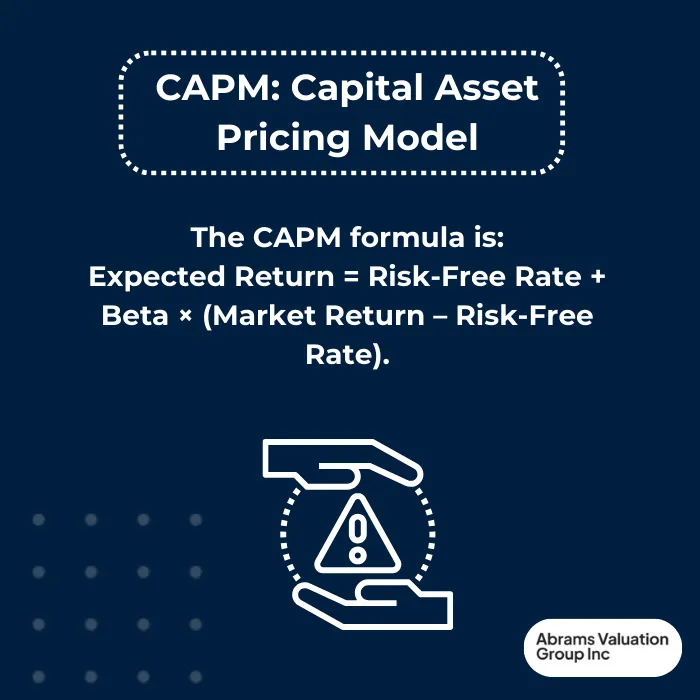 CAPM: Capital Asset Pricing Model

The CAPM formula is:
Expected Return = Risk-Free Rate + Beta × (Market Return – Risk-Free Rate).

Abrams Valuation Group Inc